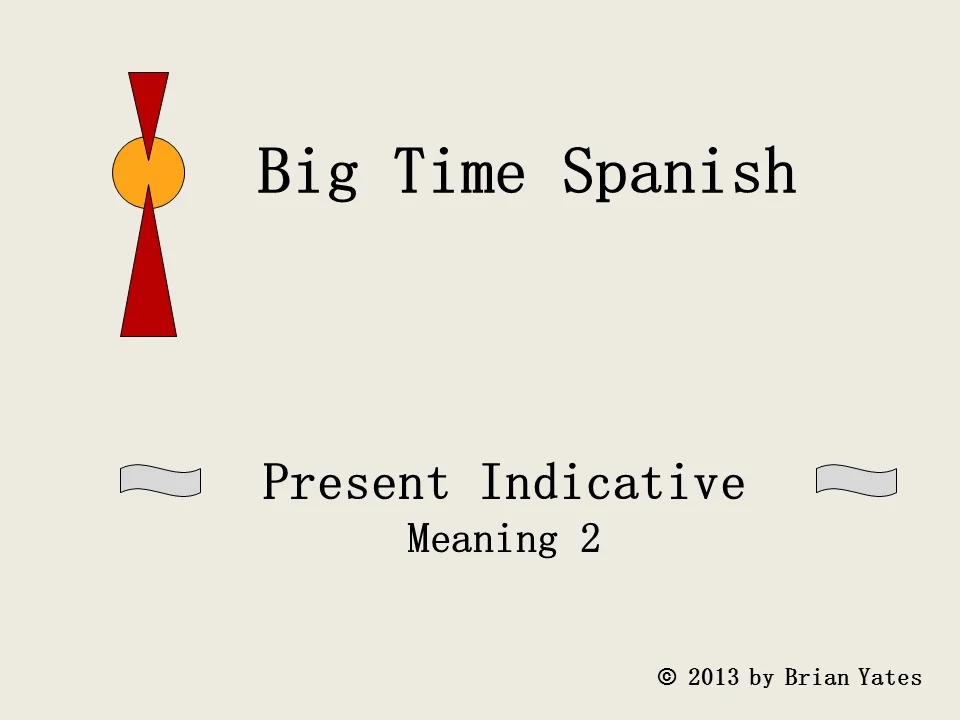 Big Time Spanish

Present Indicative
Meaning 2

© 2013 by Brian Yates